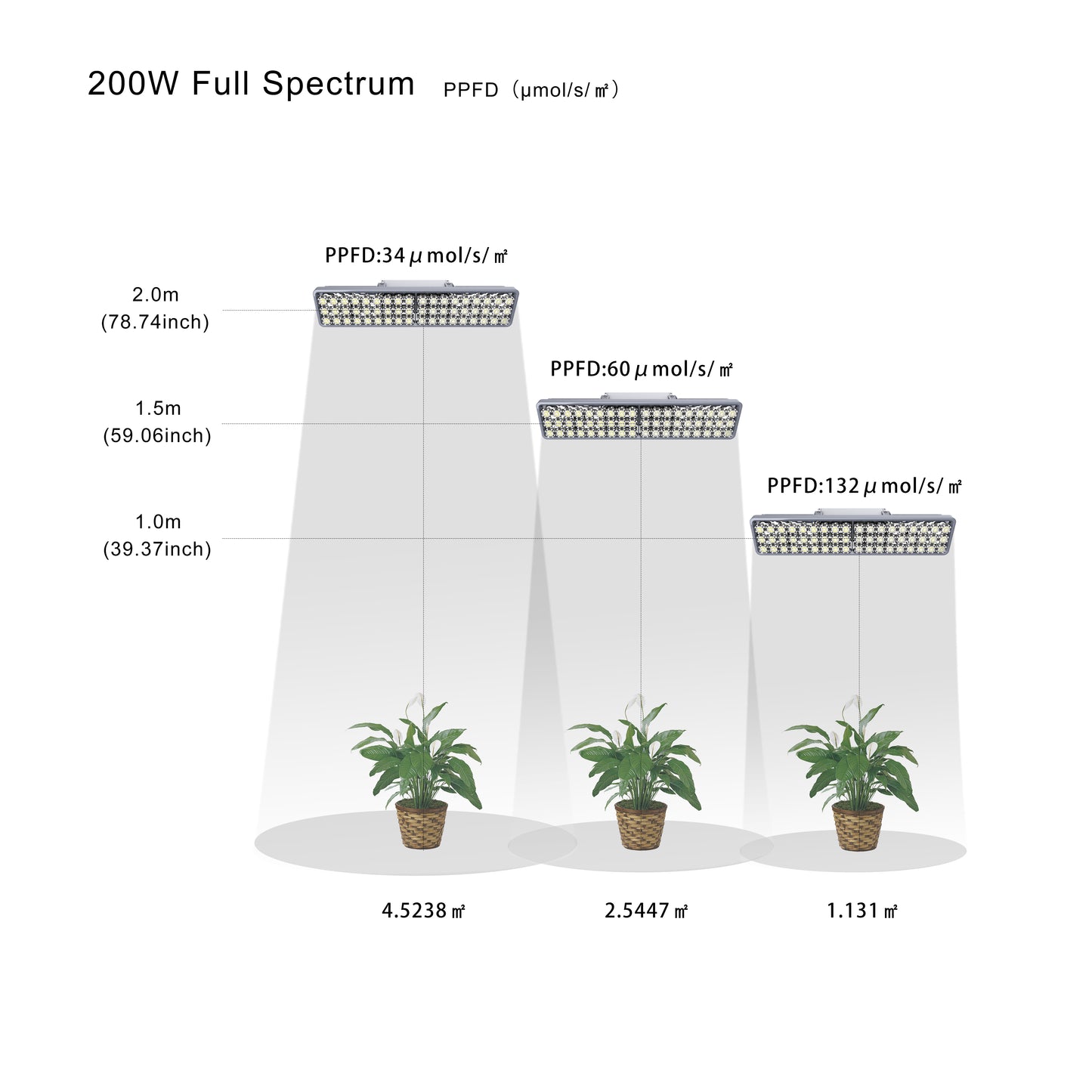 200W Full Spectrum PPFD（μmol/s/㎡）

PPFD:34μmol/s/㎡

2.0m
(78.74inch)

PPFD:60μmol/s/㎡

1.5m
(59.06inch)

PPFD:132μmol/s/㎡

1.0m
(39.37inch)

4.5238㎡

2.5447㎡

1.131㎡